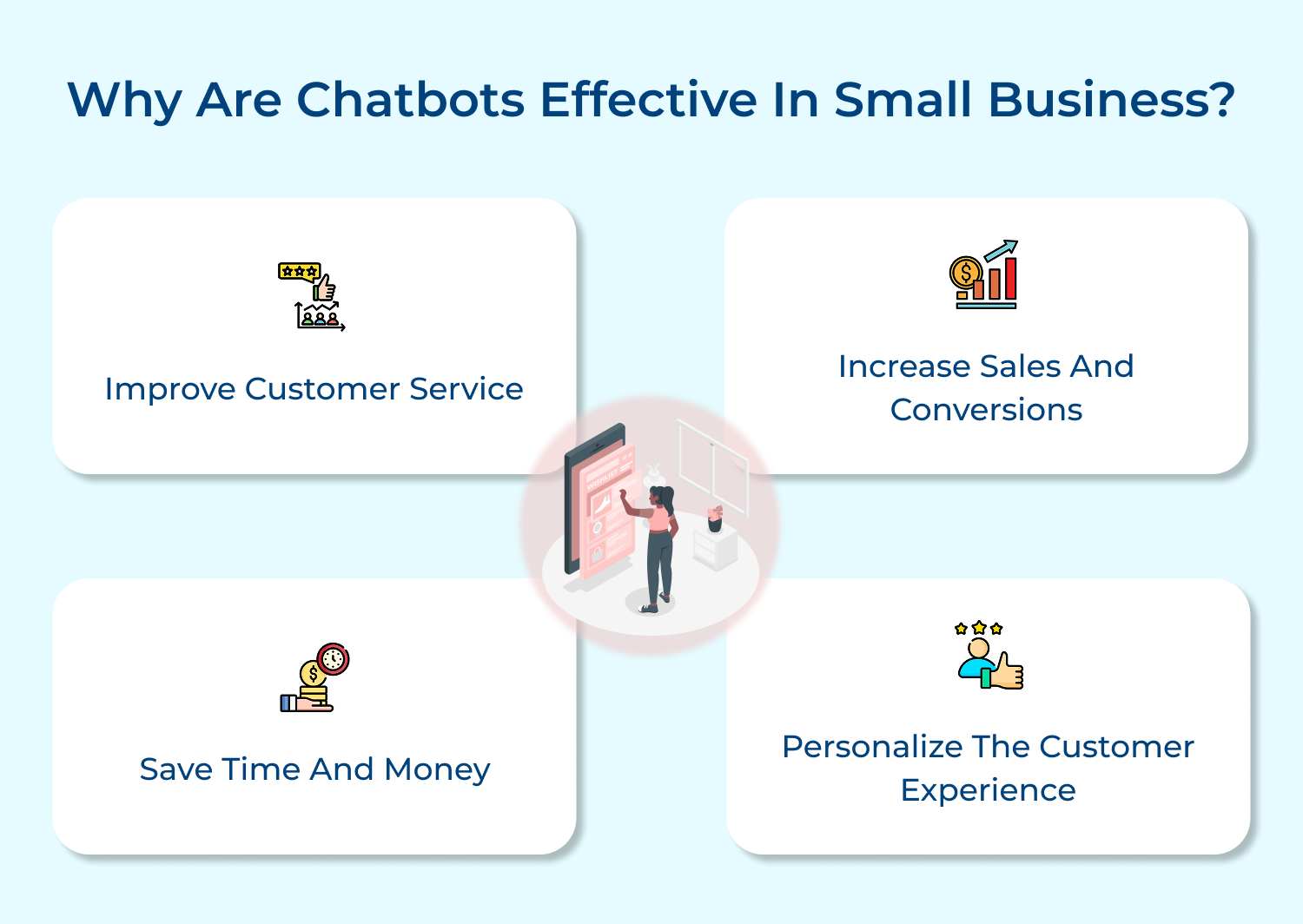 Why Are Chatbots Effective In Small Business?

Improve Customer Service

Increase Sales And Conversions

Save Time And Money

Personalize The Customer Experience